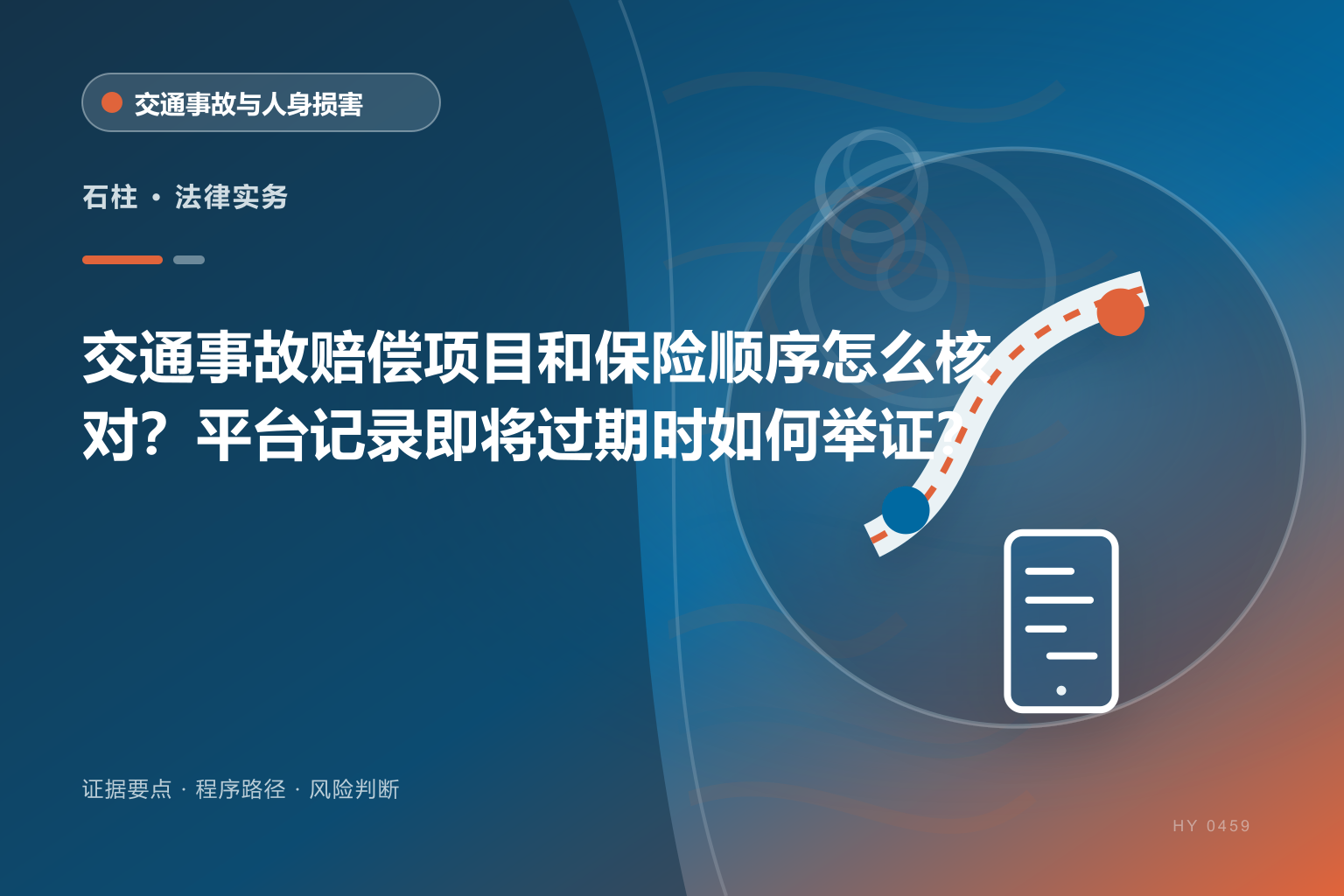 交通事故与人身损害

石柱 · 法律实务

交通事故赔偿项目和保险顺序怎么核对？平台记录即将过期时如何举证？

证据要点 · 程序路径 · 风险判断

HY 0459